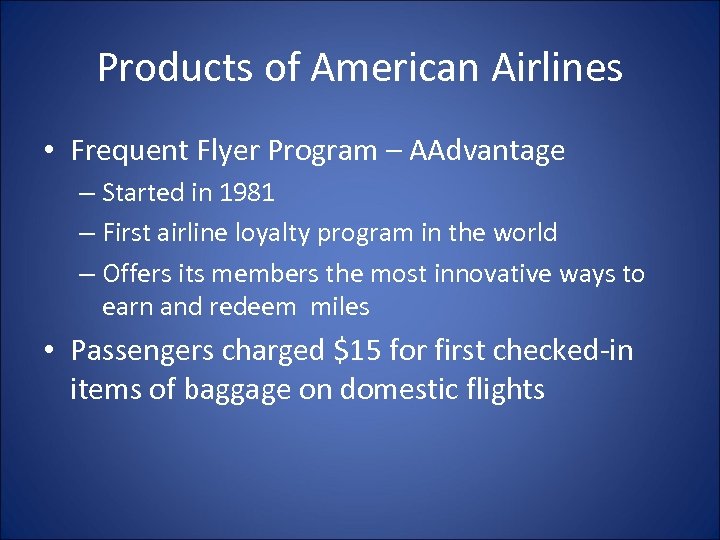 Products of American Airlines

• Frequent Flyer Program – AAdvantage
– Started in 1981
– First airline loyalty program in the world
– Offers its members the most innovative ways to earn and redeem miles
• Passengers charged \$15 for first checked-in items of baggage on domestic flights